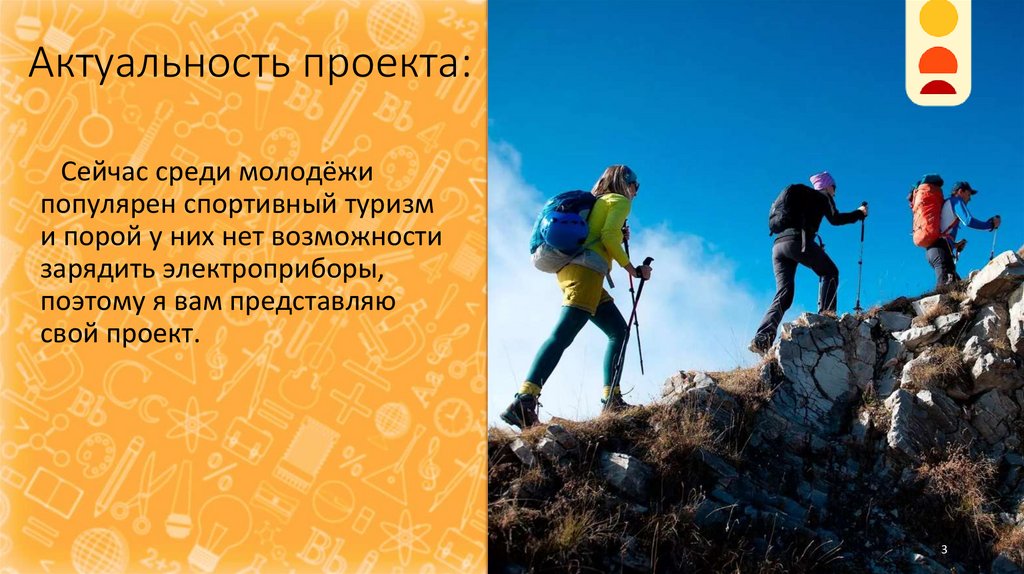 Актуальность проекта:

Сейчас среди молодёжи популярен спортивный туризм и порой у них нет возможности зарядить электроприборы, поэтому я вам представляю свой проект.

3